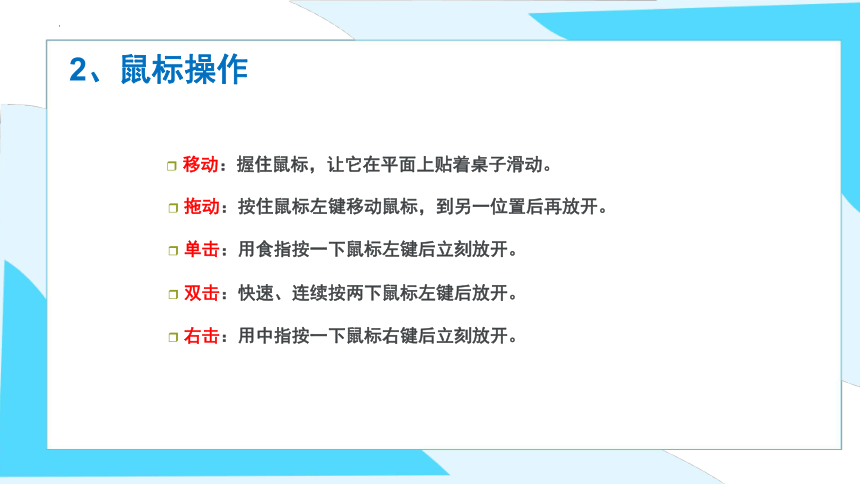 2、鼠标操作

移动：握住鼠标，让它在平面上贴着桌子滑动。

拖动：按住鼠标左键移动鼠标，到另一位置后再放开。

单击：用食指按一下鼠标左键后立刻放开。

双击：快速、连续按两下鼠标左键后放开。

右击：用中指按一下鼠标右键后立刻放开。